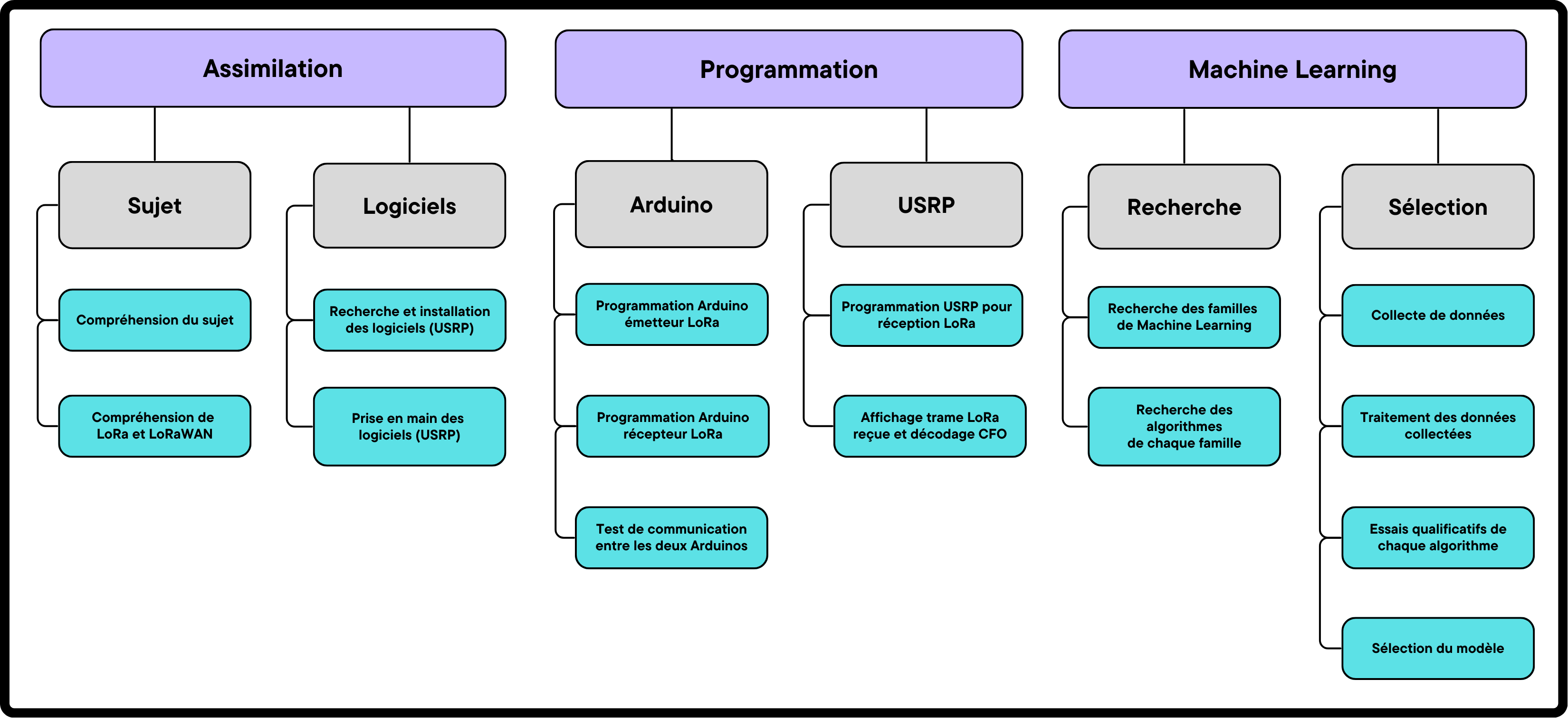 Assimilation

Sujet

Compréhension du sujet

Compréhension de LoRa et LoRaWAN

Logiciels

Recherche et installation des logiciels (USRP)

Prise en main des logiciels (USRP)

Programmation

Arduino

Programmation Arduino émetteur LoRa

Programmation Arduino récepteur LoRa

Test de communication entre les deux Arduinos

USRP

Programmation USRP pour réception LoRa

Affichage trame LoRa reçue et décodage CFO

Machine Learning

Recherche

Recherche des familles de Machine Learning

Recherche des algorithmes de chaque famille

Sélection

Collecte de données

Traitement des données collectées

Essais qualificatifs de chaque algorithme

Sélection du modèle